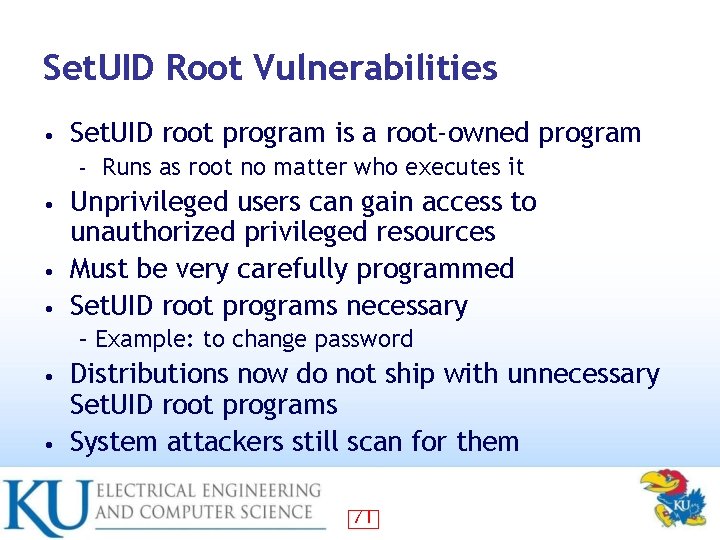 SetUID Root Vulnerabilities

• SetUID root program is a root-owned program
  - Runs as root no matter who executes it
• Unprivileged users can gain access to unauthorized privileged resources
• Must be very carefully programmed
• SetUID root programs necessary
  - Example: to change password
• Distributions now do not ship with unnecessary SetUID root programs
• System attackers still scan for them

KU ELECTRICAL ENGINEERING AND COMPUTER SCIENCE

71

KU